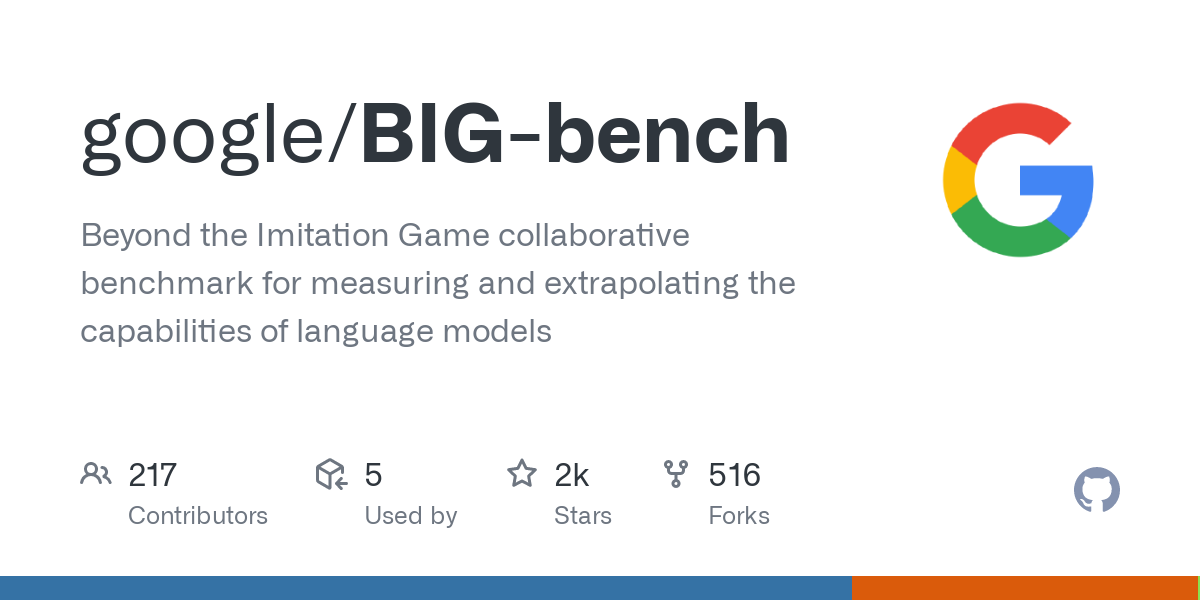 google/BIG-bench

Beyond the Imitation Game collaborative benchmark for measuring and extrapolating the capabilities of language models

217
Contributors

5
Used by

2k
Stars

516
Forks